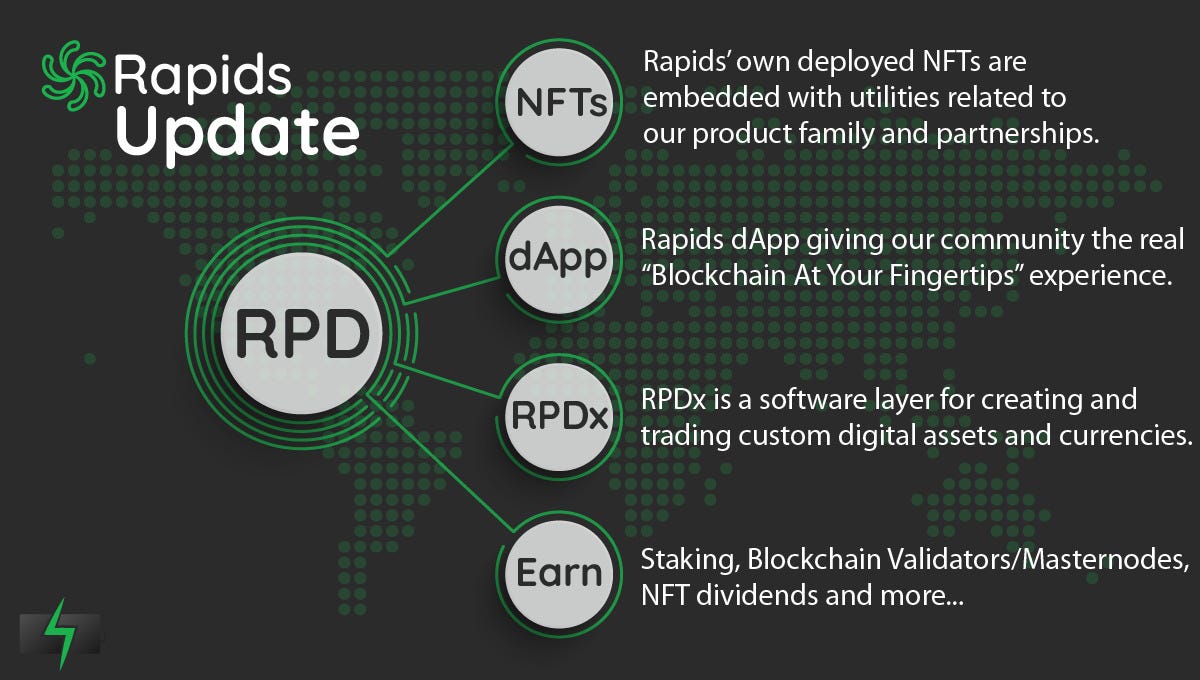 Rapids Update

RPD

NFTs

Rapids' own deployed NFTs are embedded with utilities related to our product family and partnerships.

dApp

Rapids dApp giving our community the real "Blockchain At Your Fingertips" experience.

RPDx

RPDx is a software layer for creating and trading custom digital assets and currencies.

Earn

Staking, Blockchain Validators/Masternodes, NFT dividends and more...